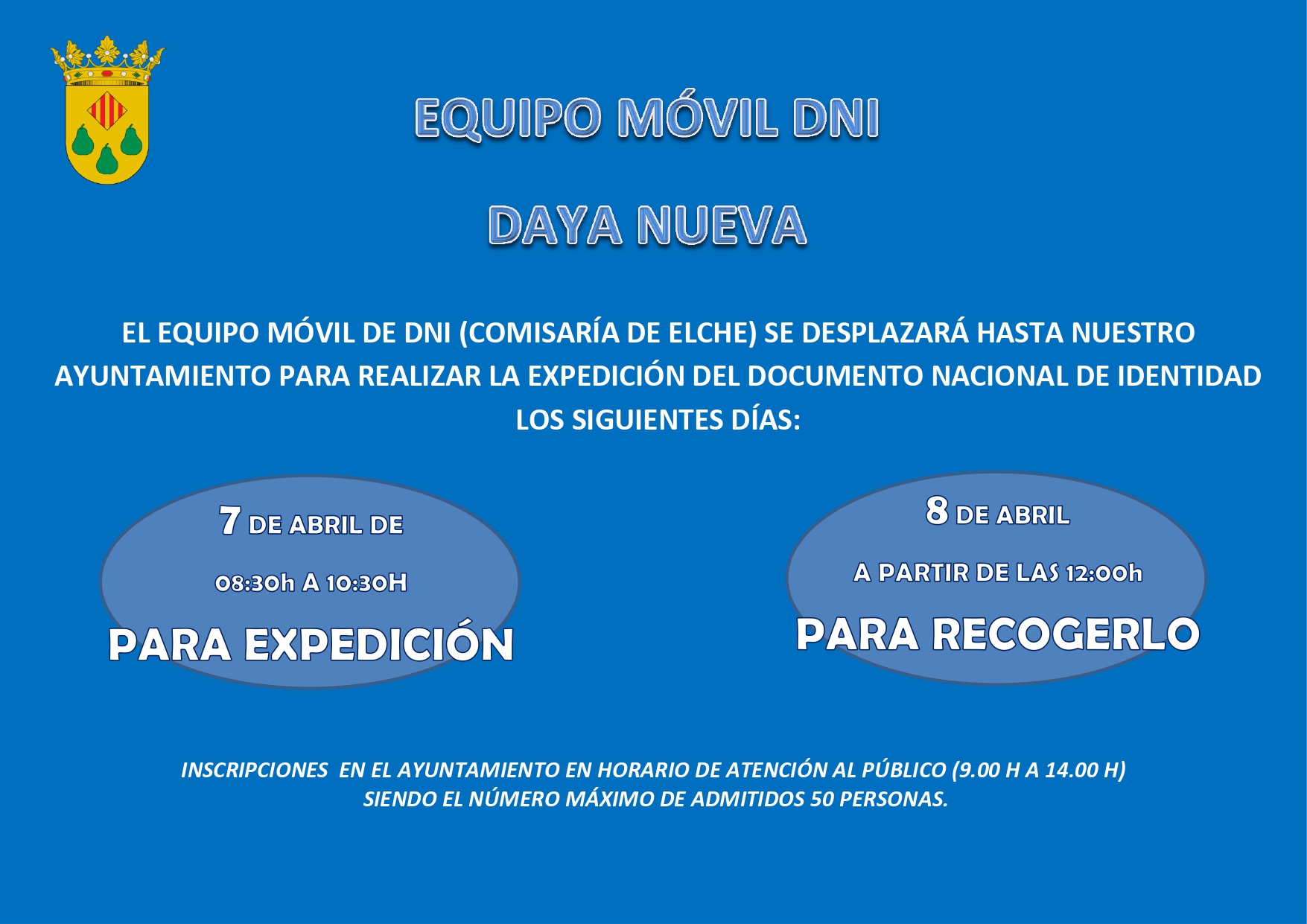 EQUIPO MÓVIL DNI

DAYA NUEVA

EL EQUIPO MÓVIL DE DNI (COMISARÍA DE ELCHE) SE DESPLAZARÁ HASTA NUESTRO AYUNTAMIENTO PARA REALIZAR LA EXPEDICIÓN DEL DOCUMENTO NACIONAL DE IDENTIDAD LOS SIGUIENTES DÍAS:

7 DE ABRIL DE

08:30h A 10:30H

PARA EXPEDICIÓN

8 DE ABRIL

A PARTIR DE LAS 12:00h

PARA RECOGERLO

INSCRIPCIONES EN EL AYUNTAMIENTO EN HORARIO DE ATENCIÓN AL PÚBLICO (9.00 H A 14.00 H) SIENDO EL NÚMERO MÁXIMO DE ADMITIDOS 50 PERSONAS.